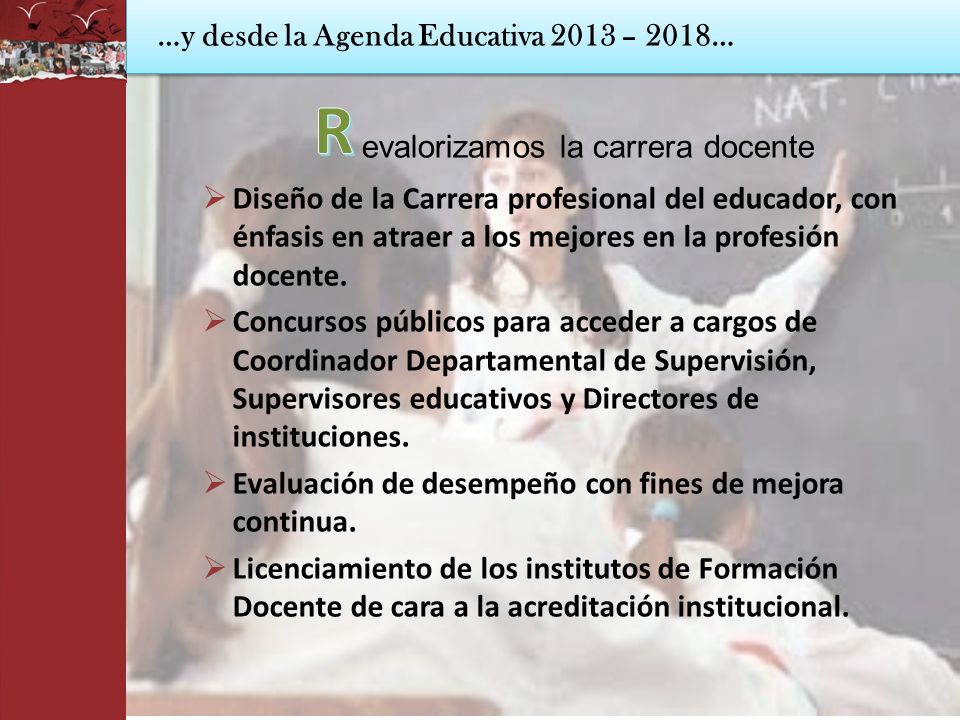 …y desde la Agenda Educativa 2013 – 2018…

NAT.

Revalorizamos la carrera docente

➢ Diseño de la Carrera profesional del educador, con énfasis en atraer a los mejores en la profesión docente.

➢ Concursos públicos para acceder a cargos de Coordinador Departamental de Supervisión, Supervisores educativos y Directores de instituciones.

➢ Evaluación de desempeño con fines de mejora continua.

➢ Licenciamiento de los institutos de Formación Docente de cara a la acreditación institucional.